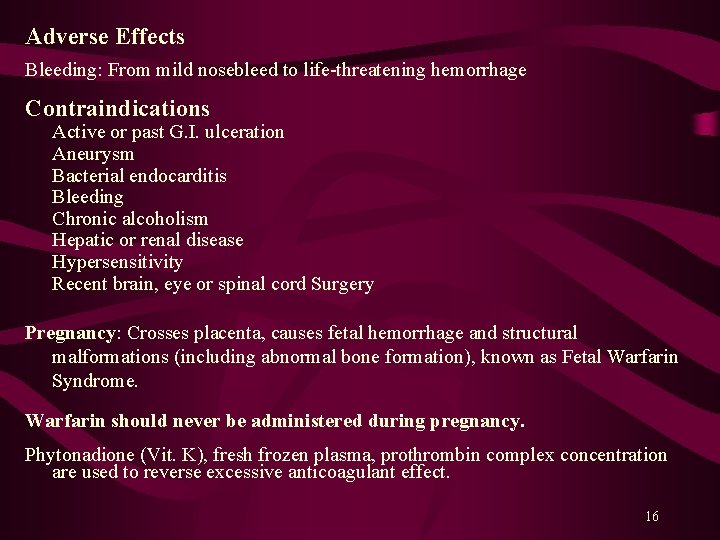 Adverse Effects

Bleeding: From mild nosebleed to life-threatening hemorrhage

Contraindications

Active or past G.I. ulceration
Aneurysm
Bacterial endocarditis
Bleeding
Chronic alcoholism
Hepatic or renal disease
Hypersensitivity
Recent brain, eye or spinal cord Surgery

Pregnancy: Crosses placenta, causes fetal hemorrhage and structural malformations (including abnormal bone formation), known as Fetal Warfarin Syndrome.

Warfarin should never be administered during pregnancy.

Phytonadione (Vit. K), fresh frozen plasma, prothrombin complex concentration are used to reverse excessive anticoagulant effect.

16